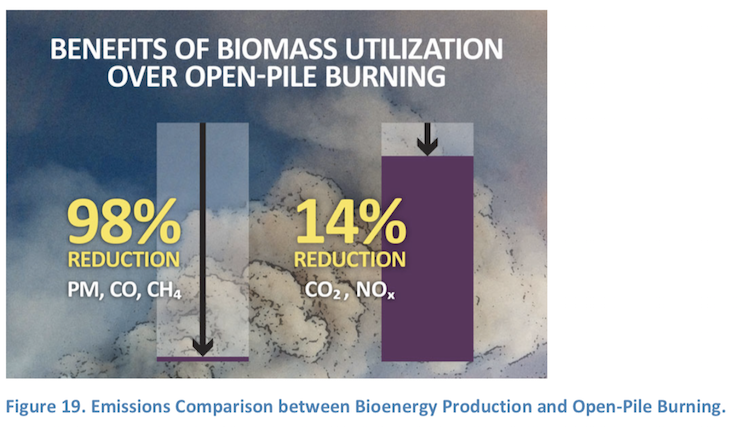 BENEFITS OF BIOMASS UTILIZATION OVER OPEN-PILE BURNING

98%
REDUCTION
PM, CO, $CH_4$

14%
REDUCTION
$CO_2$ , $NO_x$

Figure 19. Emissions Comparison between Bioenergy Production and Open-Pile Burning.